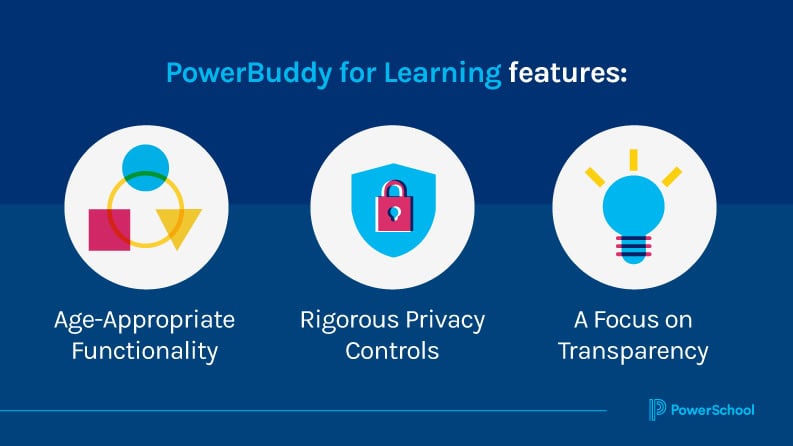 PowerBuddy for Learning features:

Age-Appropriate Functionality

Rigorous Privacy Controls

A Focus on Transparency

PowerSchool